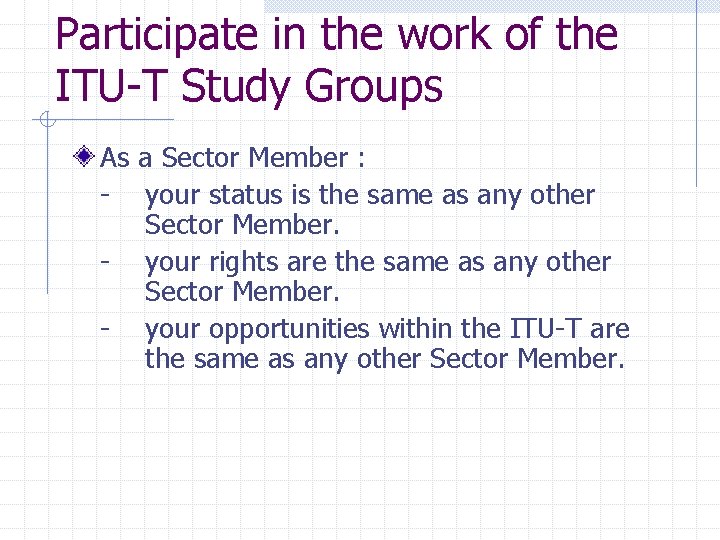 Participate in the work of the ITU-T Study Groups

As a Sector Member :
- your status is the same as any other Sector Member.
- your rights are the same as any other Sector Member.
- your opportunities within the ITU-T are the same as any other Sector Member.